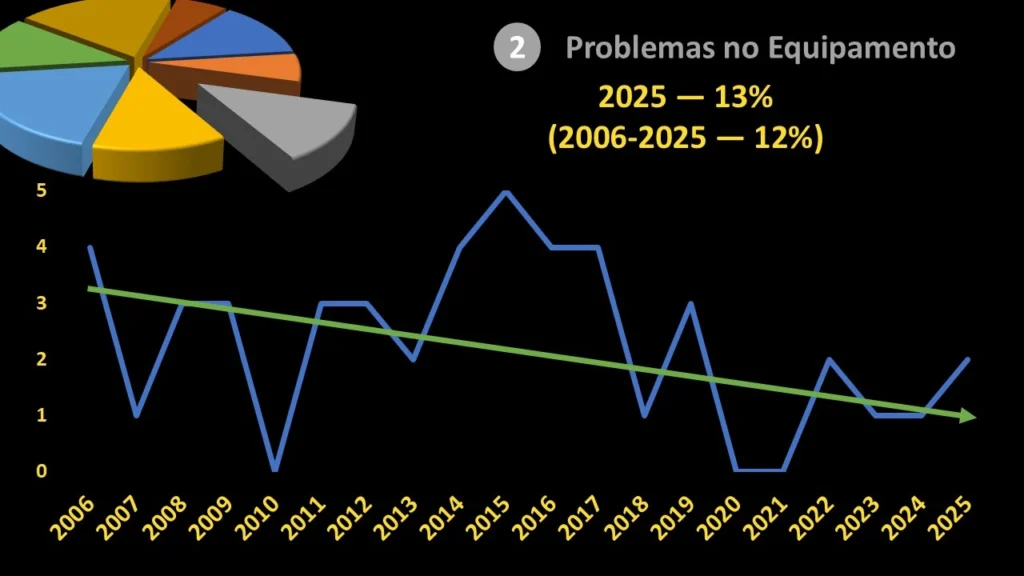 2 Problemas no Equipamento

2025 — 13%
(2006-2025 — 12%)

5
4
3
2
1
0

2006 2007 2008 2009 2010 2011 2012 2013 2014 2015 2016 2017 2018 2019 2020 2021 2022 2023 2024 2025